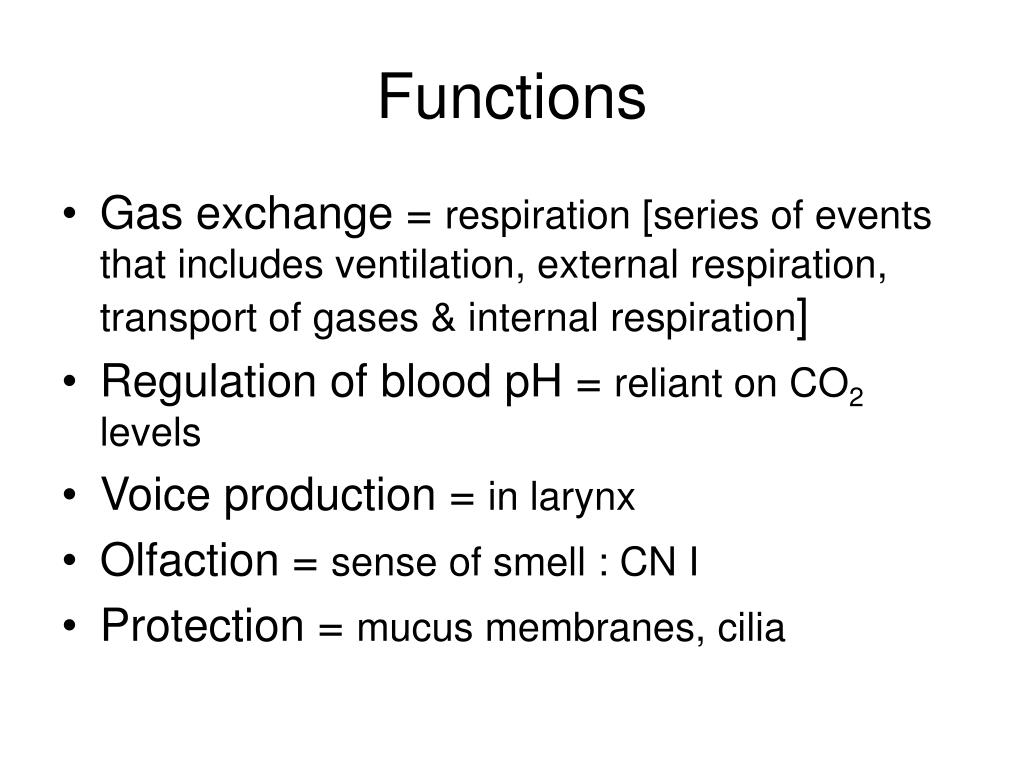 Functions

• Gas exchange = respiration [series of events that includes ventilation, external respiration, transport of gases & internal respiration]
• Regulation of blood pH = reliant on $CO_2$ levels
• Voice production = in larynx
• Olfaction = sense of smell : CN I
• Protection = mucus membranes, cilia